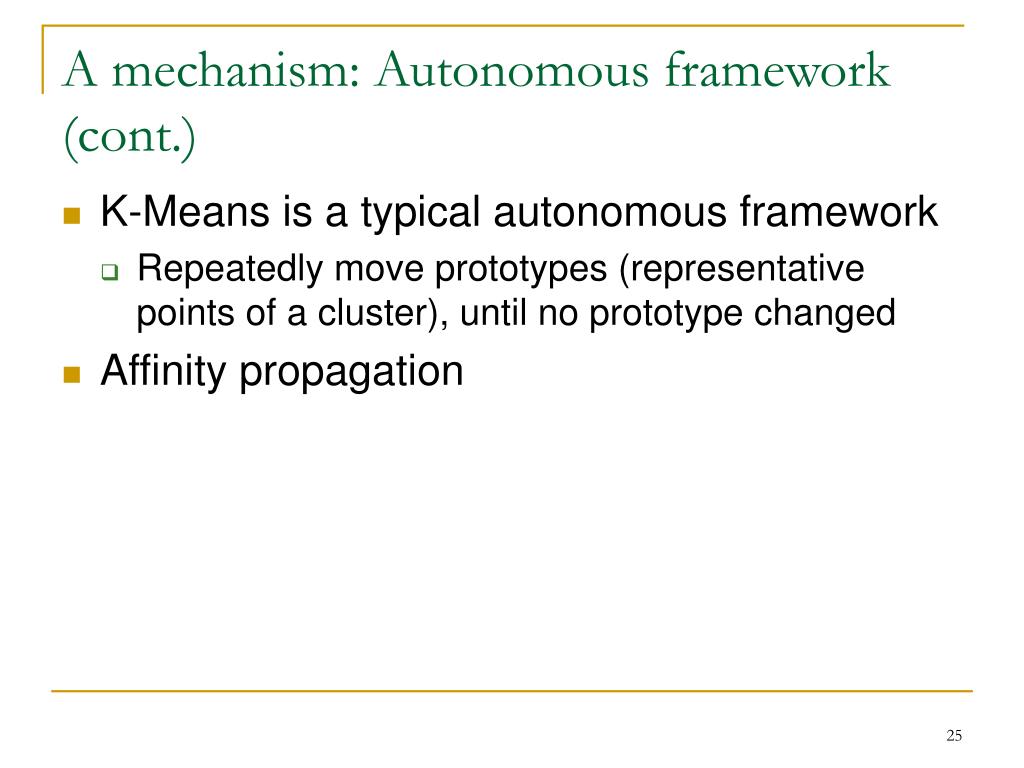 A mechanism: Autonomous framework (cont.)

K-Means is a typical autonomous framework

Repeatedly move prototypes (representative points of a cluster), until no prototype changed

Affinity propagation

25